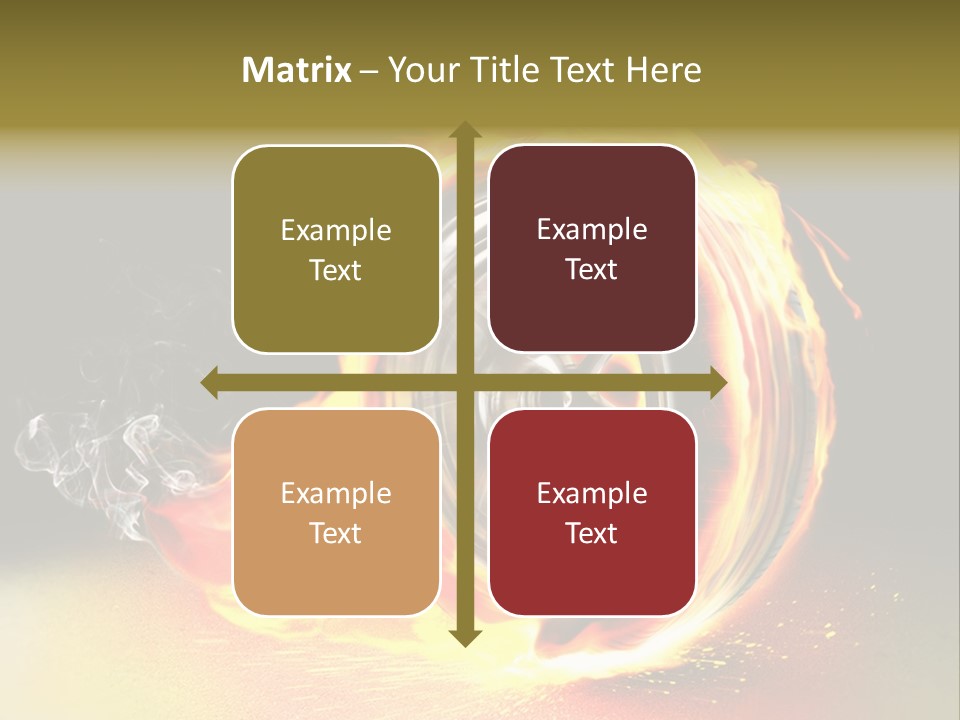 Matrix – Your Title Text Here

Example Text

Example Text

Example Text

Example Text